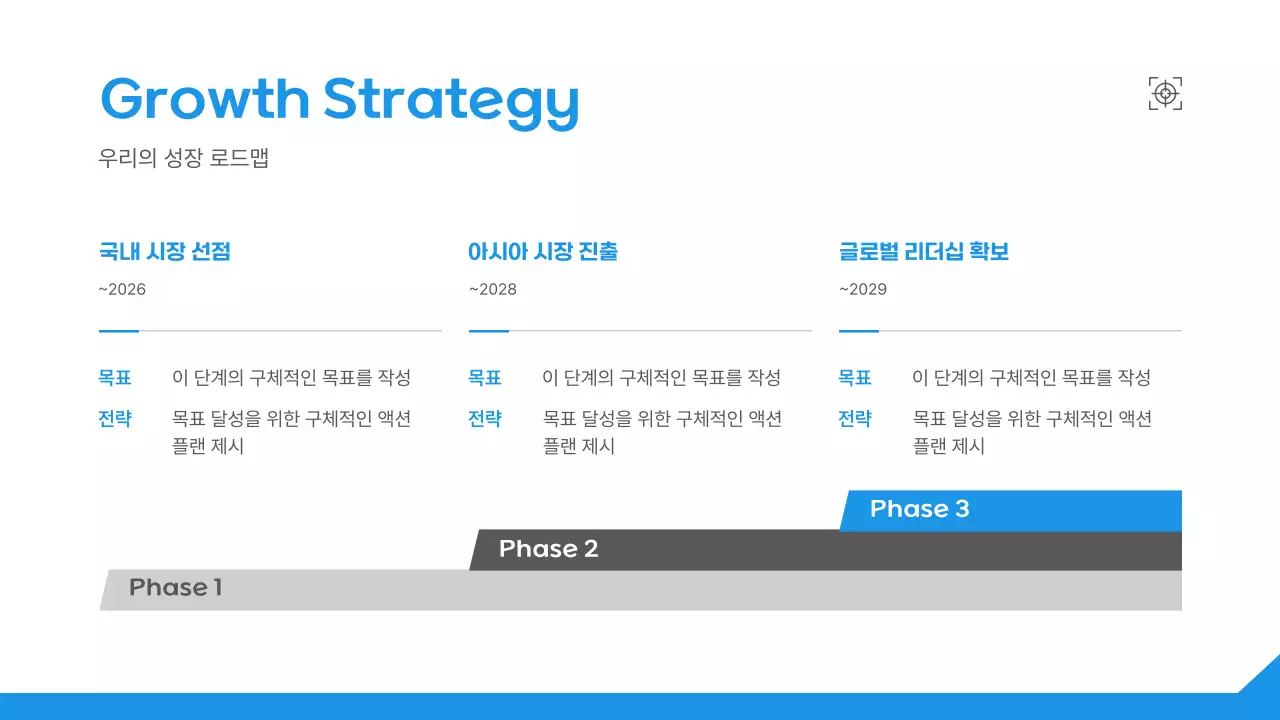 Growth Strategy

우리의 성장 로드맵

국내 시장 선점

~2026

목표 이 단계의 구체적인 목표를 작성

전략 목표 달성을 위한 구체적인 액션 플랜 제시

아시아 시장 진출

~2028

목표 이 단계의 구체적인 목표를 작성

전략 목표 달성을 위한 구체적인 액션 플랜 제시

글로벌 리더십 확보

~2029

목표 이 단계의 구체적인 목표를 작성

전략 목표 달성을 위한 구체적인 액션 플랜 제시

Phase 3

Phase 2

Phase 1